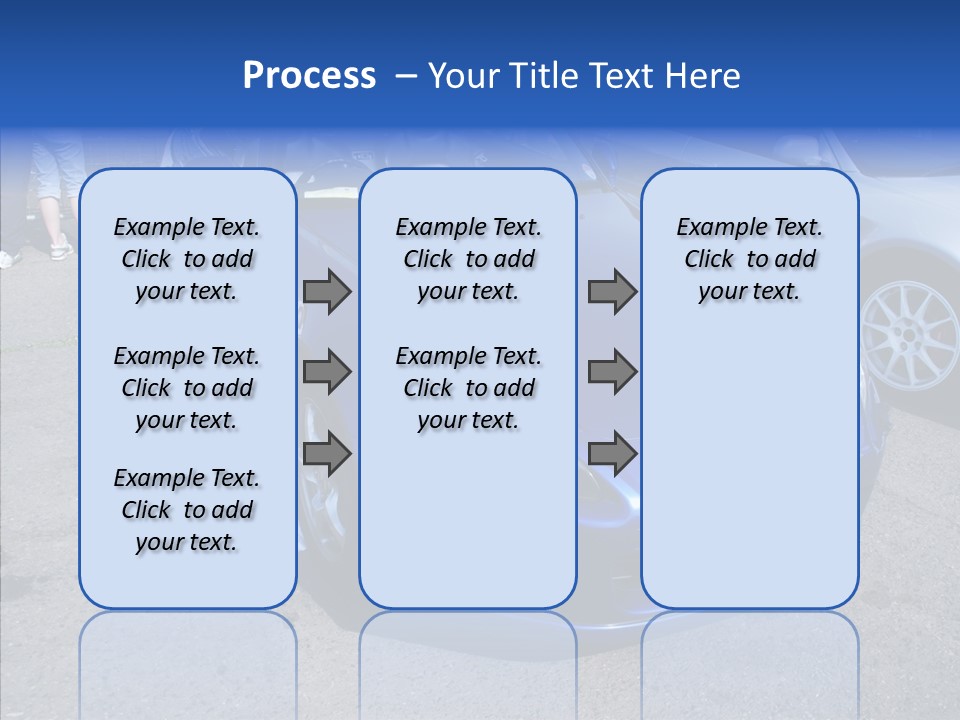 Process – Your Title Text Here

Example Text. Click to add your text.

Example Text. Click to add your text.

Example Text. Click to add your text.

Example Text. Click to add your text.

Example Text. Click to add your text.

Example Text. Click to add your text.